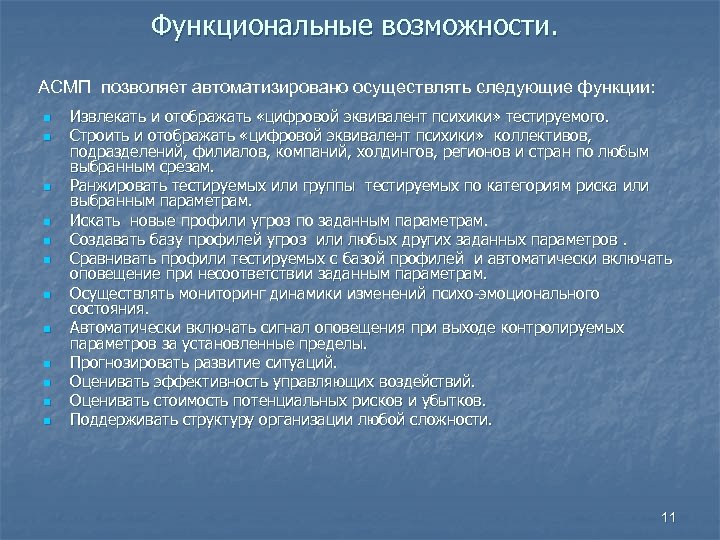 Функциональные возможности.

АСМП позволяет автоматизировано осуществлять следующие функции:

- Извлекать и отображать «цифровой эквивалент психики» тестируемого.
- Строить и отображать «цифровой эквивалент психики» коллективов, подразделений, филиалов, компаний, холдингов, регионов и стран по любым выбранным срезам.
- Ранжировать тестируемых или группы тестируемых по категориям риска или выбранным параметрам.
- Искать новые профили угроз по заданным параметрам.
- Создавать базу профилей угроз или любых других заданных параметров .
- Сравнивать профили тестируемых с базой профилей и автоматически включать оповещение при несоответствии заданным параметрам.
- Осуществлять мониторинг динамики изменений психо-эмоционального состояния.
- Автоматически включать сигнал оповещения при выходе контролируемых параметров за установленные пределы.
- Прогнозировать развитие ситуаций.
- Оценивать эффективность управляющих воздействий.
- Оценивать стоимость потенциальных рисков и убытков.
- Поддерживать структуру организации любой сложности.

11